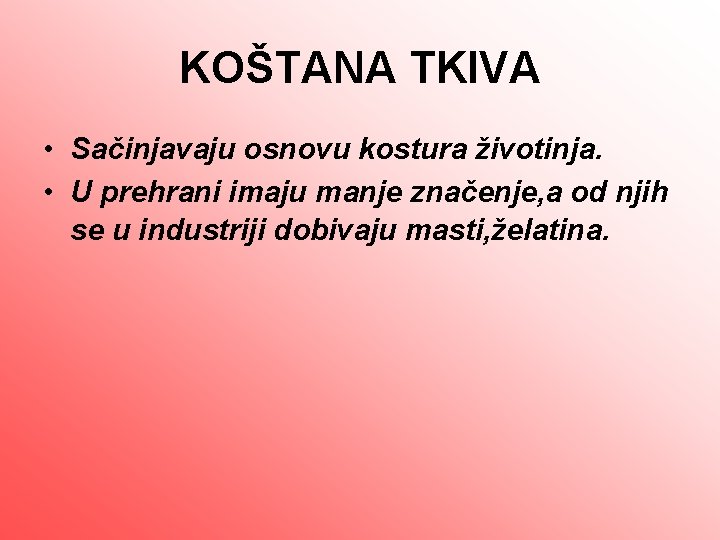 KOŠTANA TKIVA

• Sačinjavaju osnovu kostura životinja.
• U prehrani imaju manje značenje,a od njih se u industriji dobivaju masti,želatina.